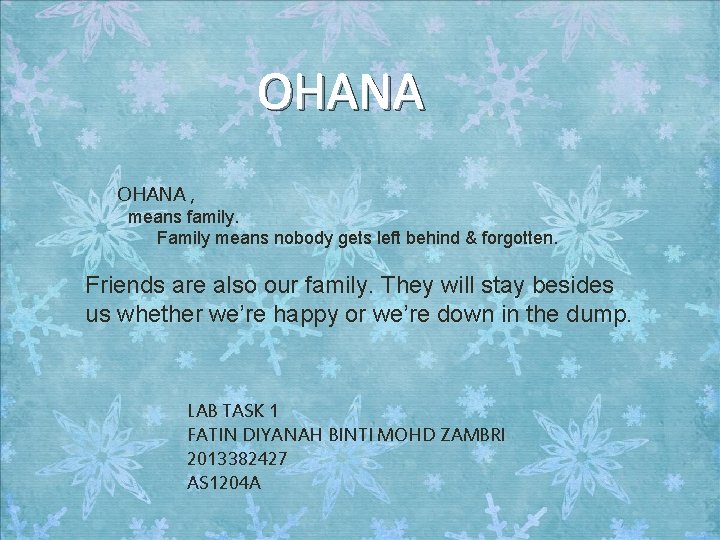 OHANA

OHANA ,
means family.
Family means nobody gets left behind & forgotten.

Friends are also our family. They will stay besides us whether we're happy or we're down in the dump.

LAB TASK 1
FATIN DIYANAH BINTI MOHD ZAMBRI
2013382427
AS1204A